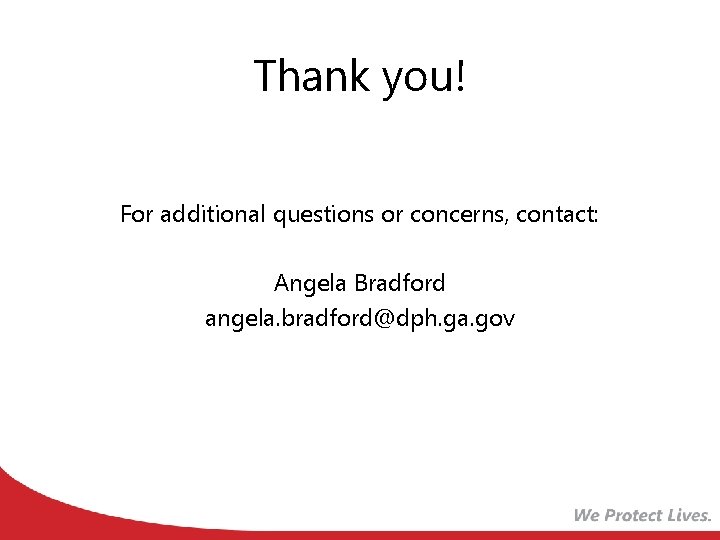 Thank you!

For additional questions or concerns, contact:

Angela Bradford
angela.bradford@dph.ga.gov

We Protect Lives.